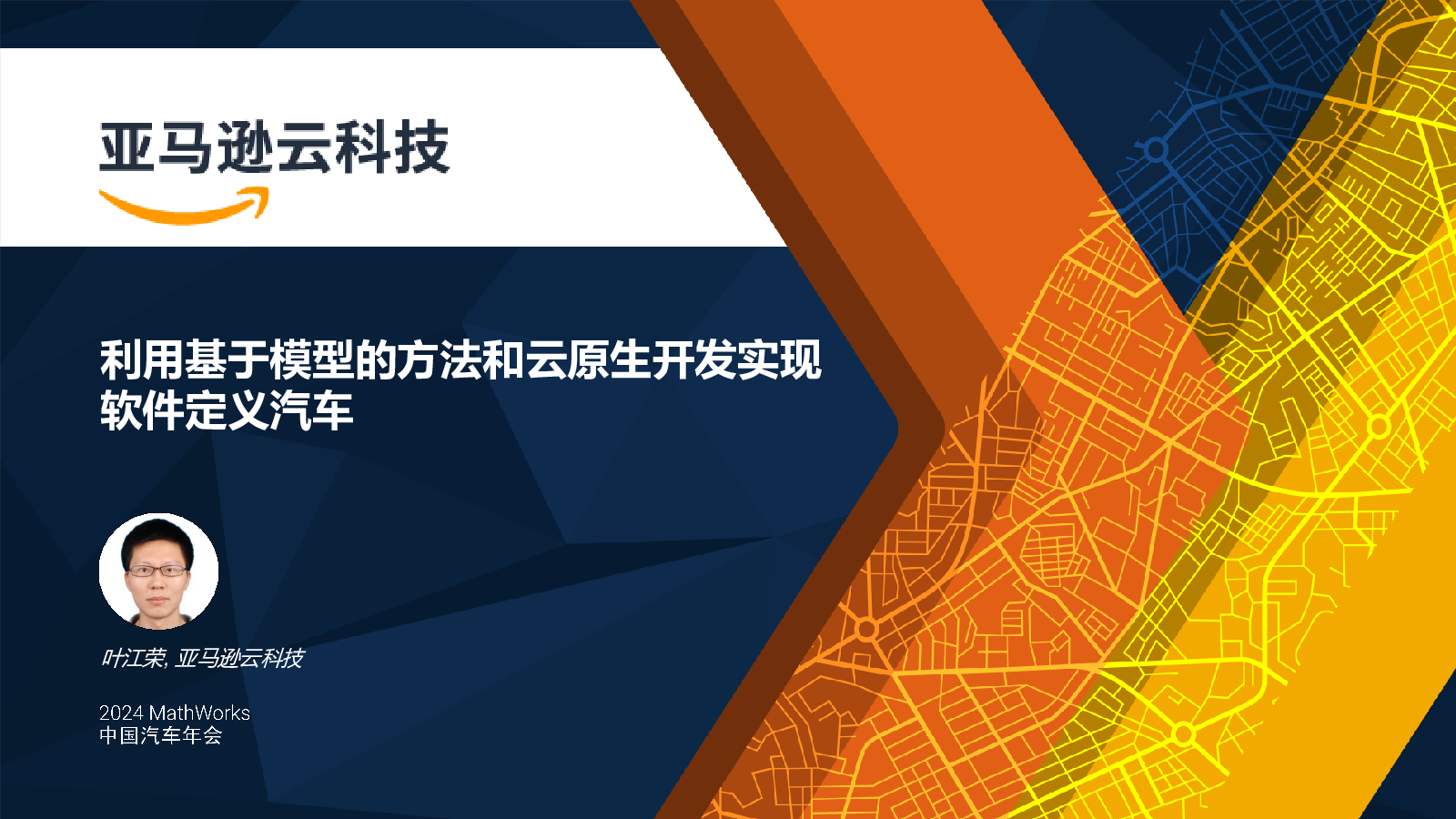 亚马逊云科技

利用基于模型的方法和云原生开发实现软件定义汽车

叶江荣, 亚马逊云科技

2024 MathWorks
中国汽车年会